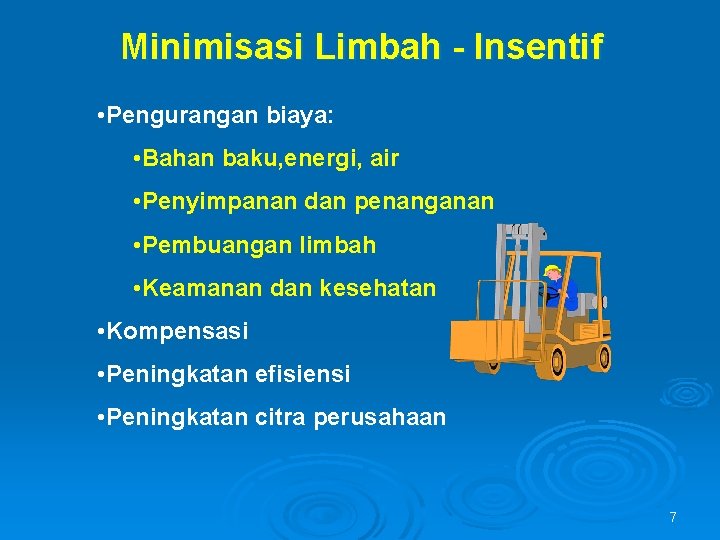 Minimisasi Limbah - Insentif

•Pengurangan biaya:

•Bahan baku,energi, air

•Penyimpanan dan penanganan

•Pembuangan limbah

•Keamanan dan kesehatan

•Kompensasi

•Peningkatan efisiensi

•Peningkatan citra perusahaan

7